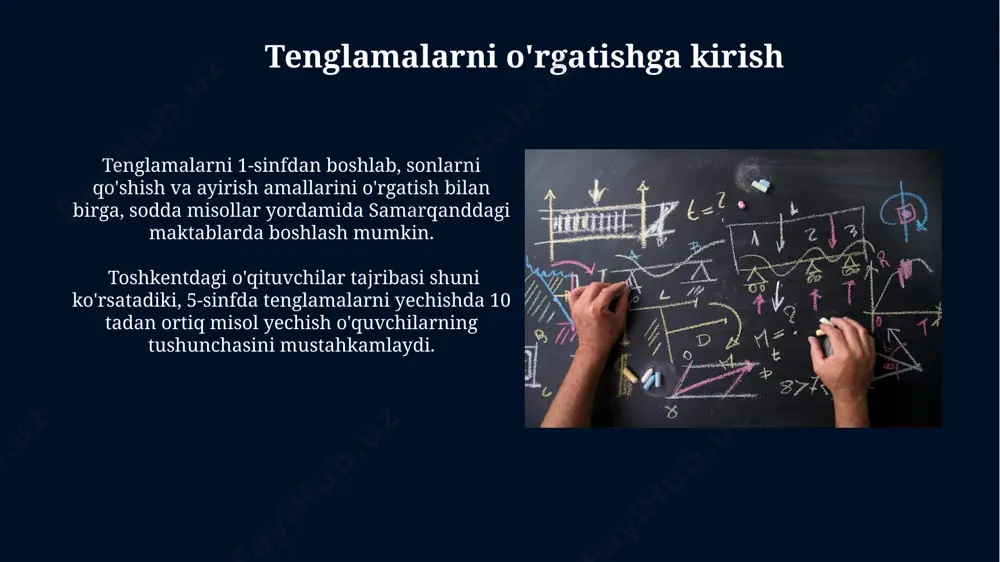 Tenglamalarni o'rgatishga kirish

Tenglamalarni 1-sinfdan boshlab, sonlarni qo'shish va ayirish amallarini o'rgatish bilan birga, sodda misollar yordamida Samarqanddagi maktablarda boshlash mumkin.

Toshkentdagi o'qituvchilar tajribasi shuni ko'rsatadiki, 5-sinfda tenglamalarni yechishda 10 tadan ortiq misol yechish o'quvchilarning tushunchasini mustahkamlaydi.